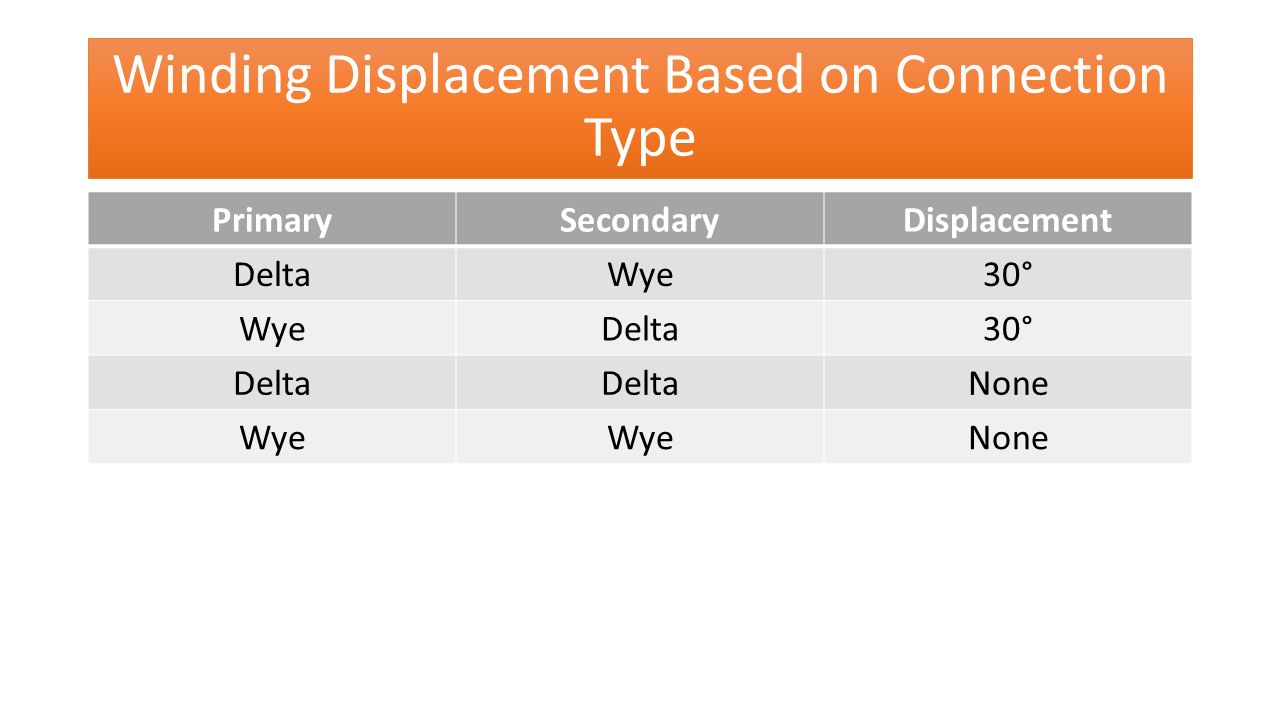 Winding Displacement Based on Connection Type

| Primary | Secondary | Displacement |
|---|---|---|
| Delta | Wye | 30° |
| Wye | Delta | 30° |
| Delta | Delta | None |
| Wye | Wye | None |